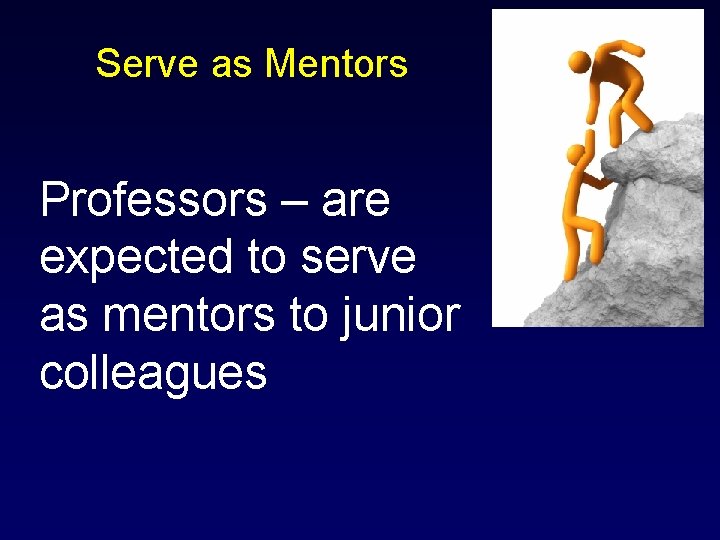 Serve as Mentors

Professors – are expected to serve as mentors to junior colleagues